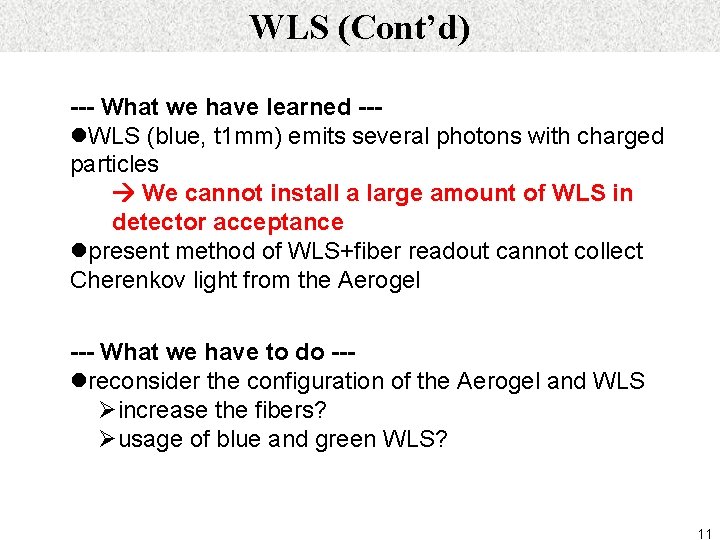 WLS (Cont'd)

--- What we have learned ---
●WLS (blue, t1mm) emits several photons with charged particles
→ We cannot install a large amount of WLS in detector acceptance
●present method of WLS+fiber readout cannot collect Cherenkov light from the Aerogel

--- What we have to do ---
●reconsider the configuration of the Aerogel and WLS
➢increase the fibers?
➢usage of blue and green WLS?

11